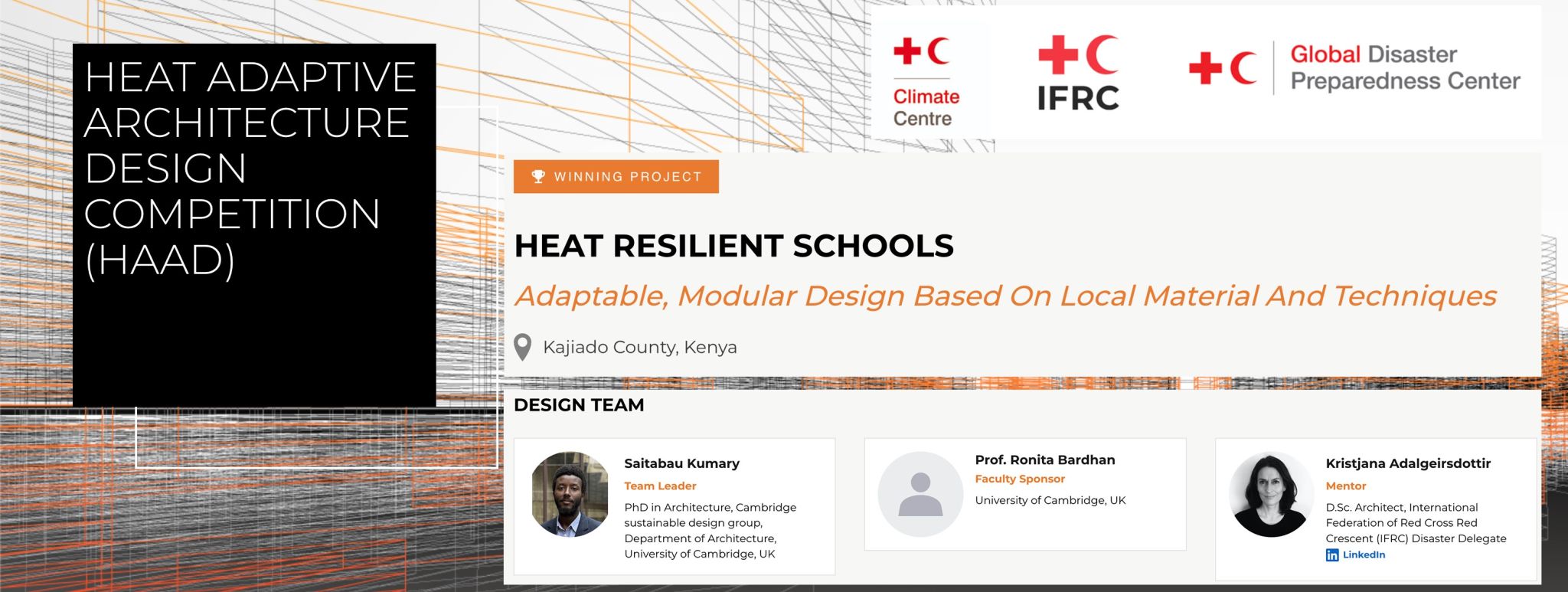 HEAT ADAPTIVE ARCHITECTURE DESIGN COMPETITION (HAAD)

Climate Centre

IFRC

Global Disaster Preparedness Center

WINNING PROJECT

HEAT RESILIENT SCHOOLS

Adaptable, Modular Design Based On Local Material And Techniques

Kajiado County, Kenya

DESIGN TEAM

Saitabau Kumary
Team Leader
PhD in Architecture, Cambridge sustainable design group, Department of Architecture, University of Cambridge, UK

Prof. Ronita Bardhan
Faculty Sponsor
University of Cambridge, UK

Kristjana Adalgeirsdottir
Mentor
D.Sc. Architect, International Federation of Red Cross Red Crescent (IFRC) Disaster Delegate
LinkedIn